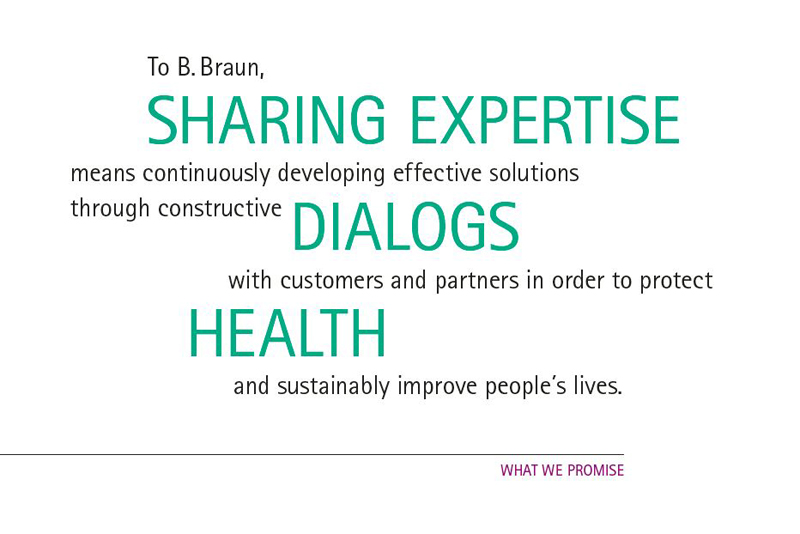 To B. Braun,

SHARING EXPERTISE

means continuously developing effective solutions through constructive DIALOGS

with customers and partners in order to protect

HEALTH

and sustainably improve people's lives.

WHAT WE PROMISE